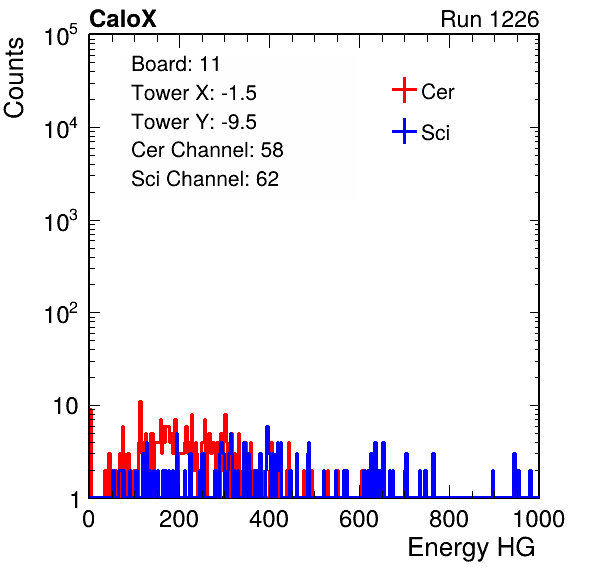 CaloX

Run 1226

Counts

$10^5$

$10^4$

$10^3$

$10^2$

10

1

Board: 11
Tower X: -1.5
Tower Y: -9.5
Cer Channel: 58
Sci Channel: 62

Cer

Sci

0 200 400 600 800 1000

Energy HG